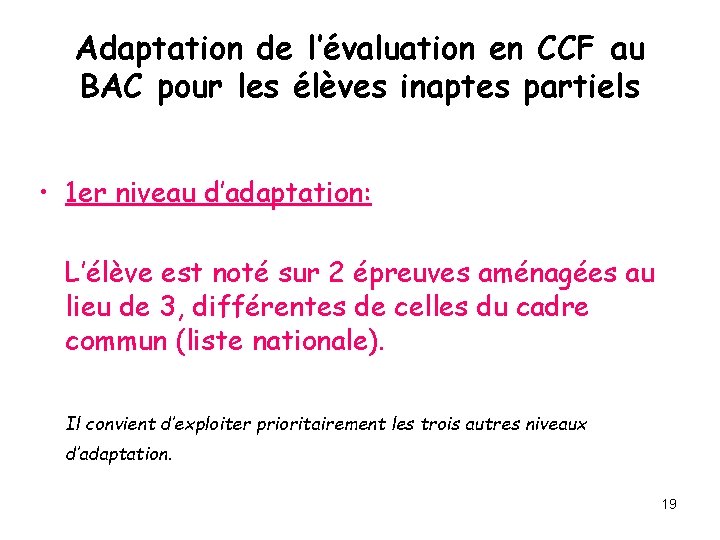 Adaptation de l'évaluation en CCF au BAC pour les élèves inaptes partiels

• 1er niveau d'adaptation:

L'élève est noté sur 2 épreuves aménagées au lieu de 3, différentes de celles du cadre commun (liste nationale).

Il convient d'exploiter prioritairement les trois autres niveaux d'adaptation.

19